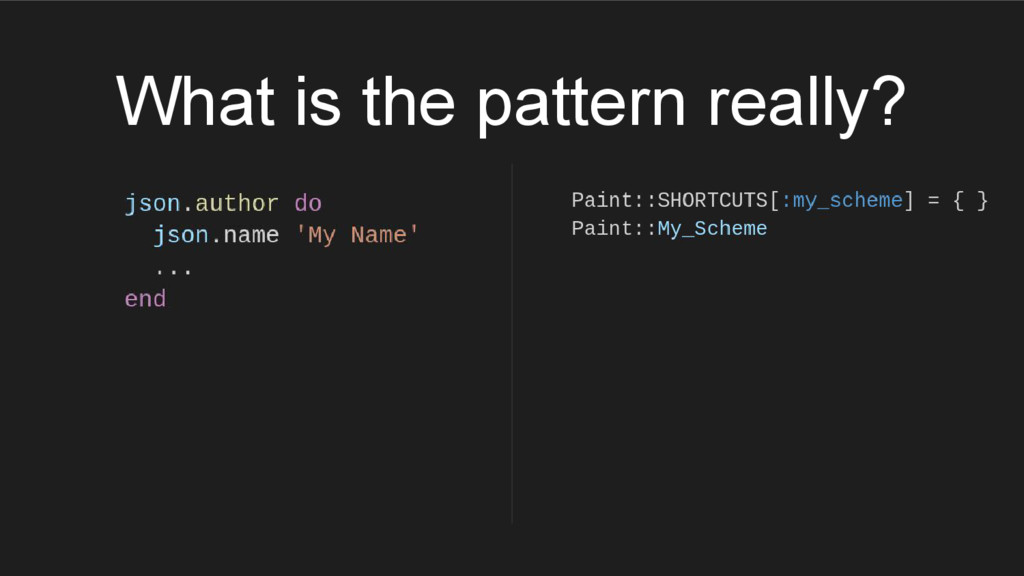 What is the pattern really?

json.author do
  json.name 'My Name'
  ...
end

Paint::SHORTCUTS[:my_scheme] = { }
Paint::My_Scheme